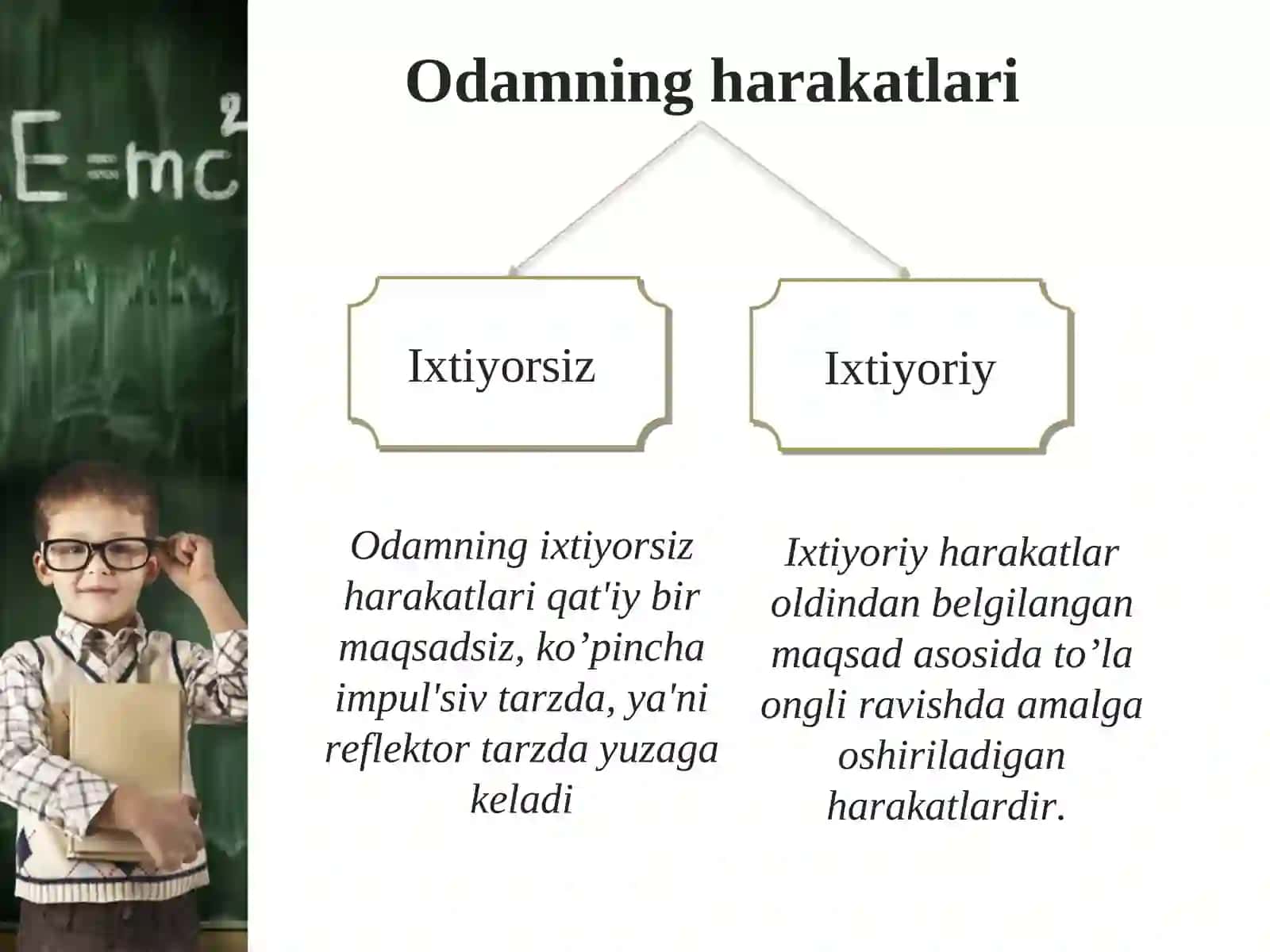 $E=mc^2$

Odamning harakatlari

Ixtiyorsiz

Ixtiyoriy

Odamning ixtiyorsiz harakatlari qat'iy bir maqsadsiz, ko’pincha impul'siv tarzda, ya'ni reflektor tarzda yuzaga keladi

Ixtiyoriy harakatlar oldindan belgilangan maqsad asosida to’la ongli ravishda amalga oshiriladigan harakatlardir.